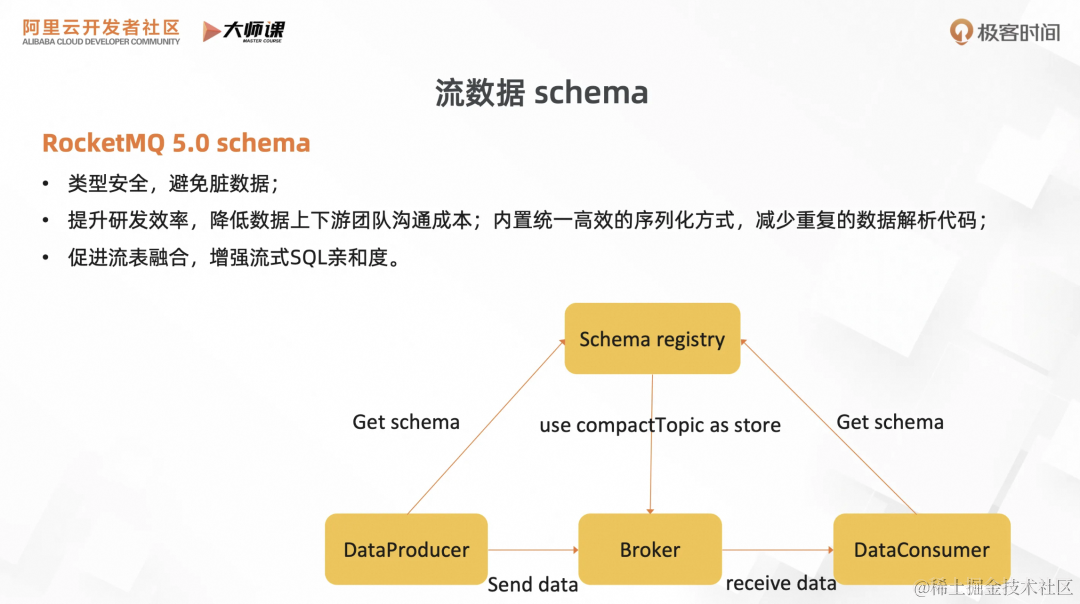 阿里云开发者社区
ALIBABA CLOUD DEVELOPER COMMUNITY
大师课
MASTER COURSE
极客时间

流数据 schema

RocketMQ 5.0 schema

• 类型安全，避免脏数据；
• 提升研发效率，降低数据上下游团队沟通成本；内置统一高效的序列化方式，减少重复的数据解析代码；
• 促进流表融合，增强流式SQL亲和度。

Schema registry

Get schema

use compactTopic as store

Get schema

DataProducer

Broker

DataConsumer

Send data

receive data

@稀土掘金技术社区